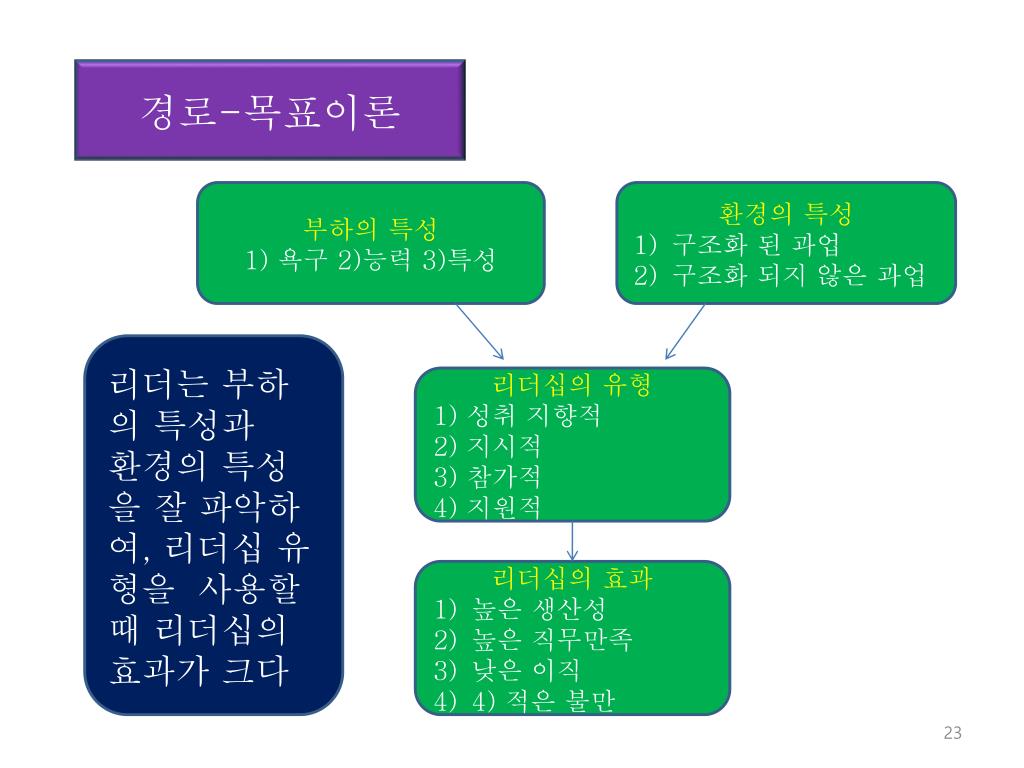 경로-목표이론

부하의 특성
1) 욕구 2)능력 3)특성

환경의 특성
1) 구조화 된 과업
2) 구조화 되지 않은 과업

리더는 부하의 특성과 환경의 특성을 잘 파악하여, 리더십 유형을 사용할 때 리더십의 효과가 크다

리더십의 유형
1) 성취 지향적
2) 지시적
3) 참가적
4) 지원적

리더십의 효과
1) 높은 생산성
2) 높은 직무만족
3) 낮은 이직
4) 4) 적은 불만

23